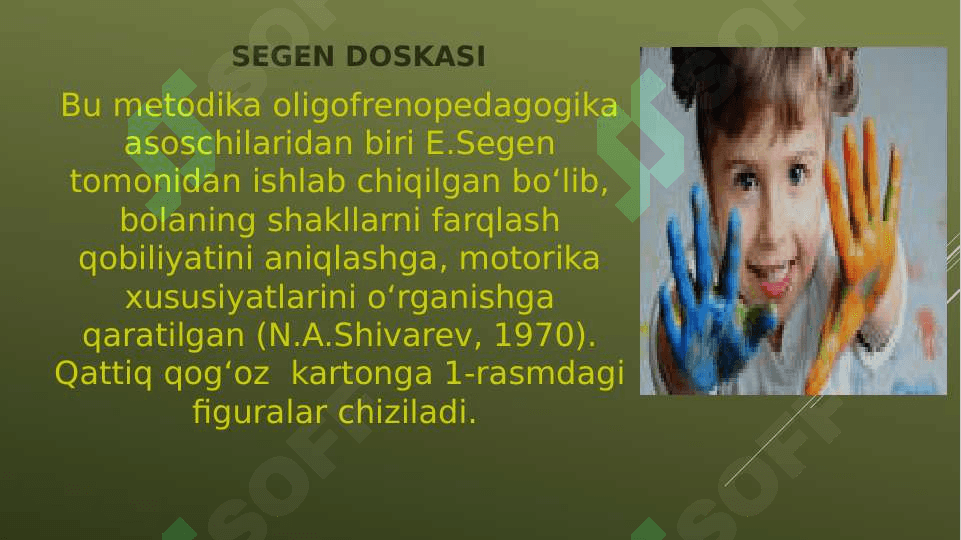 SEGEN DOSKASI

Bu metodika oligofrenopedagogika asoschilaridan biri E.Segen tomonidan ishlab chiqilgan bo‘lib, bolaning shakllarni farqlash qobiliyatini aniqlashga, motorika xususiyatlarini o‘rganishga qaratilgan (N.A.Shivarev, 1970). Qattiq qog‘oz kartonga 1-rasmdagi figuralar chiziladi.